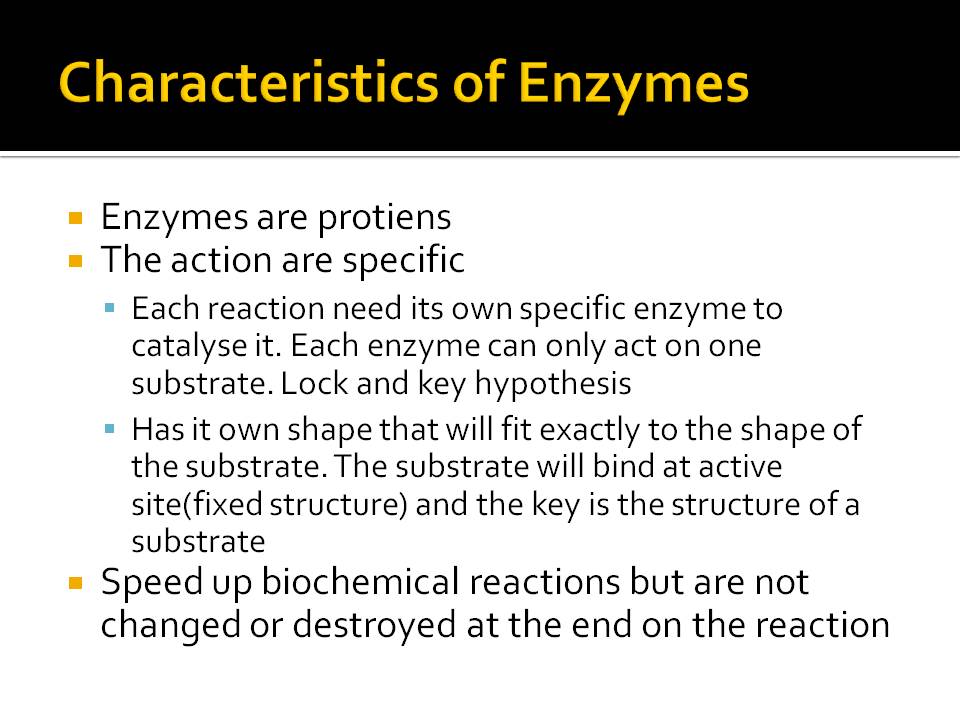 Characteristics of Enzymes

Enzymes are protiens

The action are specific

Each reaction need its own specific enzyme to catalyse it. Each enzyme can only act on one substrate. Lock and key hypothesis

Has it own shape that will fit exactly to the shape of the substrate. The substrate will bind at active site(fixed structure) and the key is the structure of a substrate

Speed up biochemical reactions but are not changed or destroyed at the end on the reaction